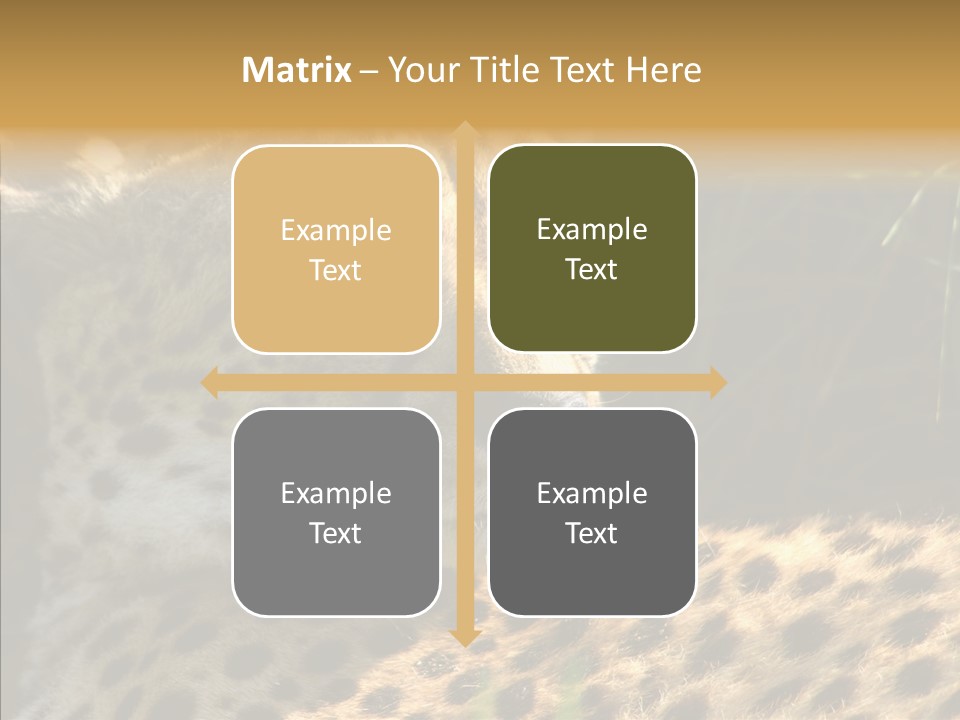 Matrix – Your Title Text Here

Example Text

Example Text

Example Text

Example Text